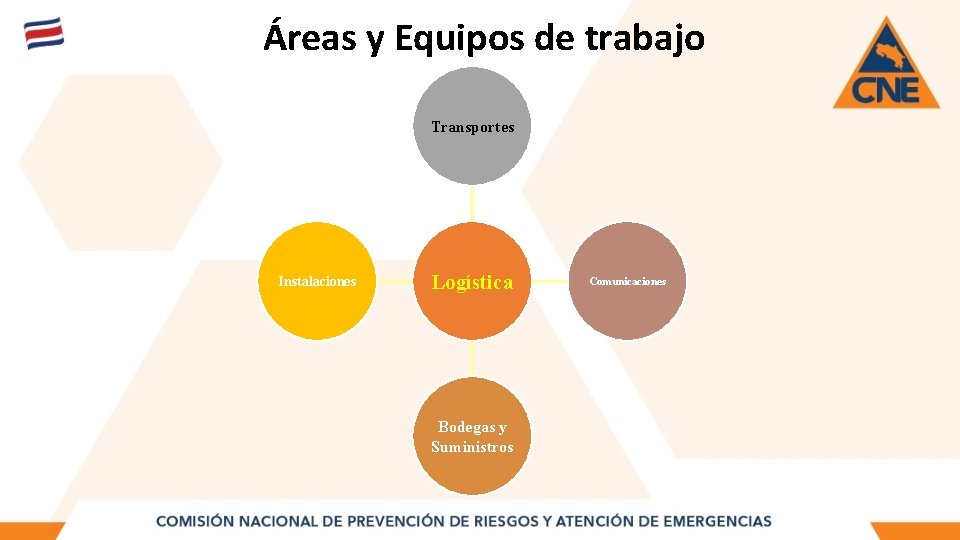 Áreas y Equipos de trabajo

CNE

Transportes

Instalaciones

Logística

Comunicaciones

Bodegas y Suministros

COMISIÓN NACIONAL DE PREVENCIÓN DE RIESGOS Y ATENCIÓN DE EMERGENCIAS